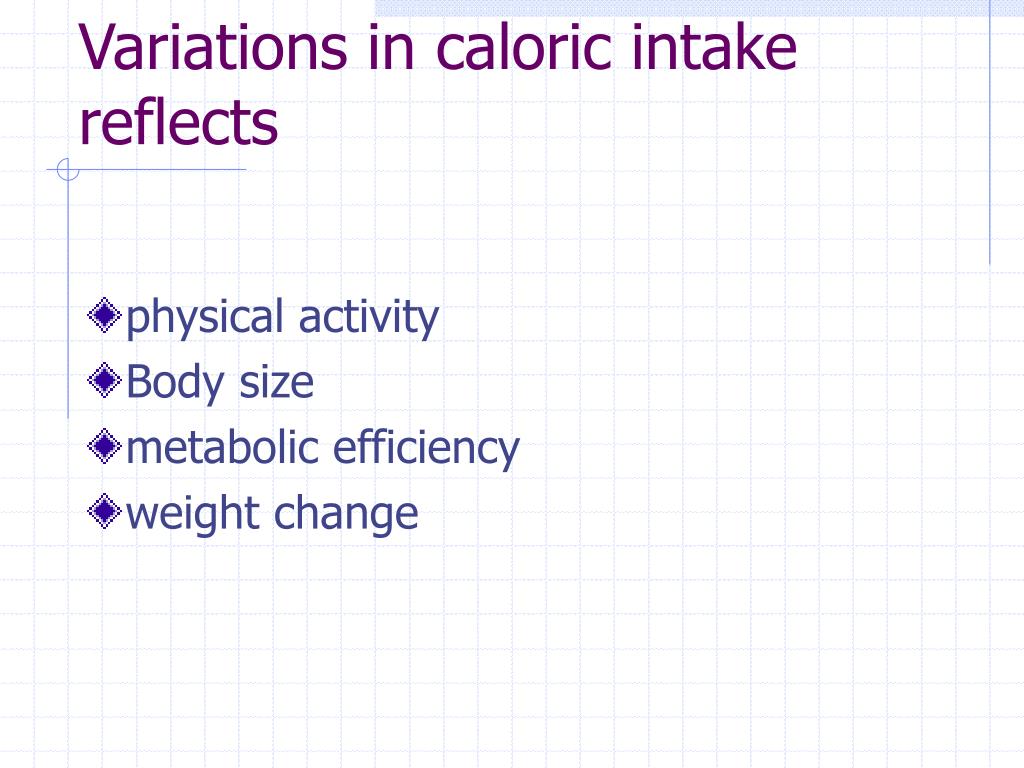 Variations in caloric intake reflects

physical activity
Body size
metabolic efficiency
weight change